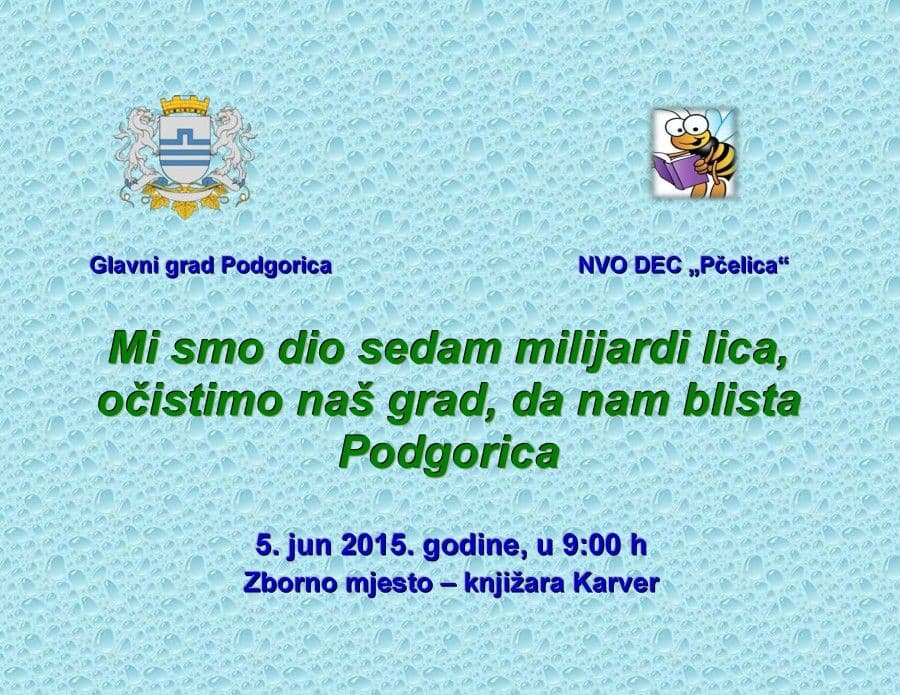 Glavni grad Podgorica

NVO DEC „Pčelica“

Mi smo dio sedam milijardi lica, očistimo naš grad, da nam blista Podgorica

5. jun 2015. godine, u 9:00 h
Zborno mjesto – knjižara Karver